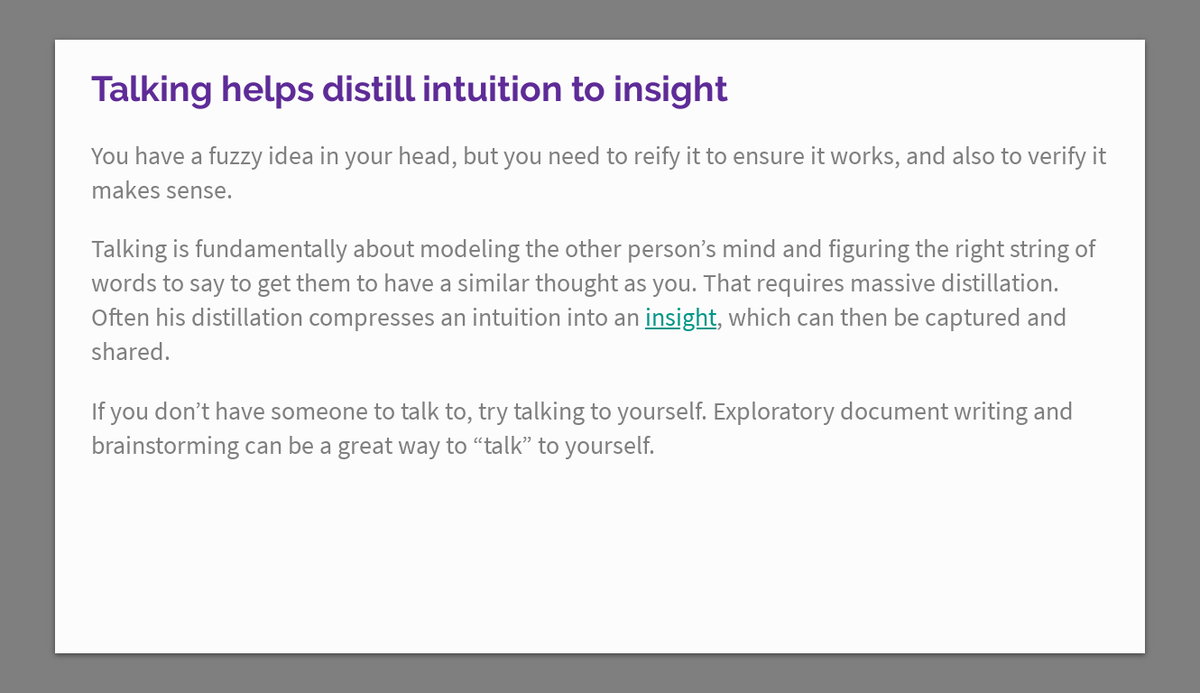 Talking helps distill intuition to insight

You have a fuzzy idea in your head, but you need to reify it to ensure it works, and also to verify it makes sense.

Talking is fundamentally about modeling the other person’s mind and figuring the right string of words to say to get them to have a similar thought as you. That requires massive distillation. Often his distillation compresses an intuition into an insight, which can then be captured and shared.

If you don’t have someone to talk to, try talking to yourself. Exploratory document writing and brainstorming can be a great way to “talk” to yourself.